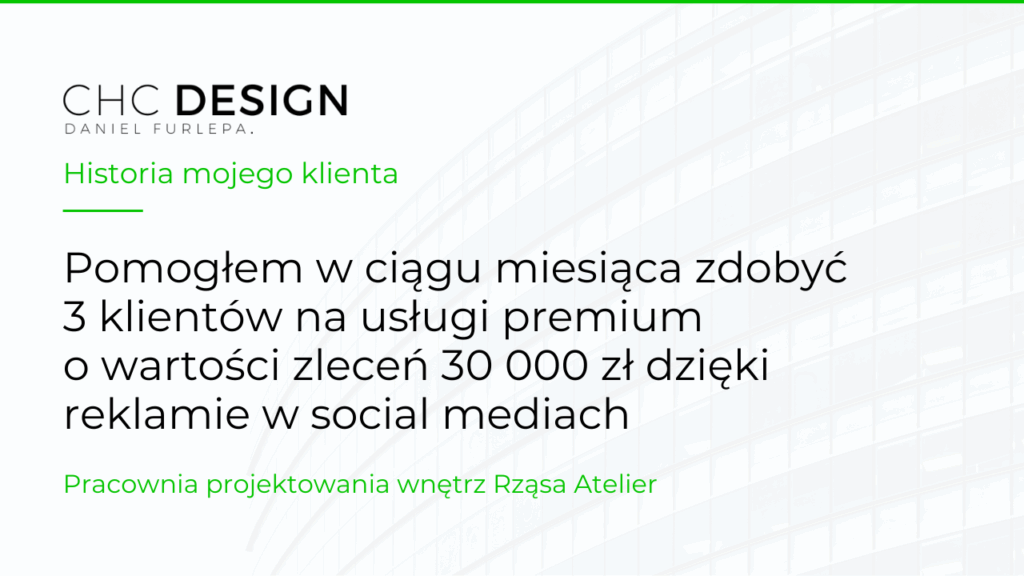 CHC DESIGN
DANIEL FURLEPA.

Historia mojego klienta

Pomogłem w ciągu miesiąca zdobyć 3 klientów na usługi premium o wartości zleceń 30 000 zł dzięki reklamie w social mediach

Pracownia projektowania wnętrz Rząsa Atelier